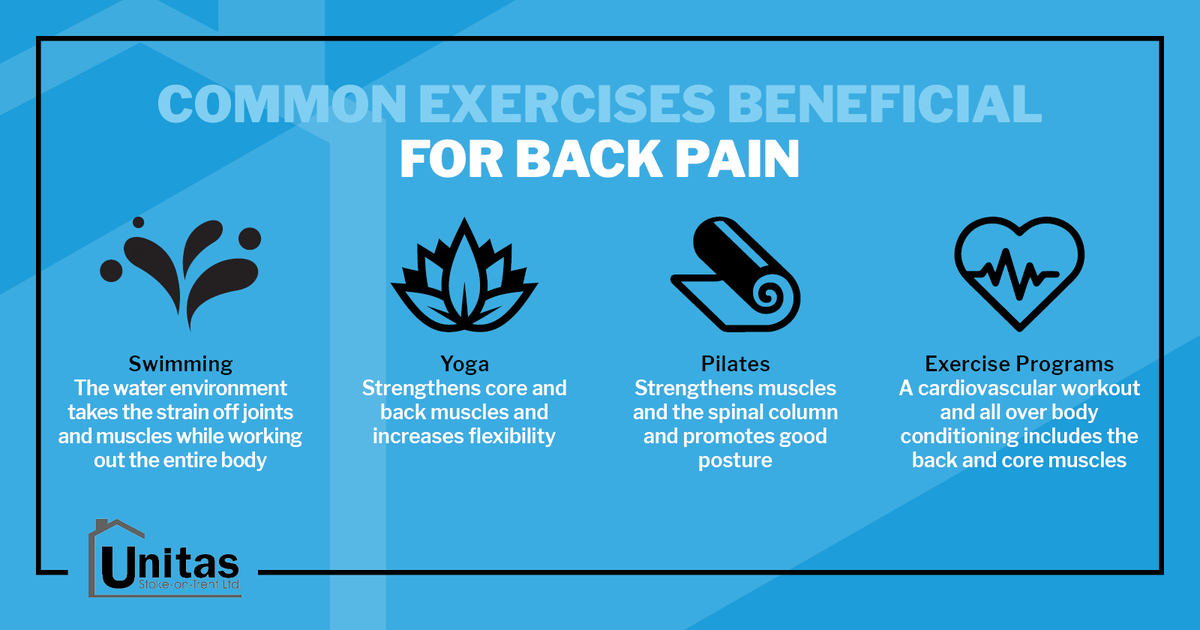 COMMON EXERCISES BENEFICIAL FOR BACK PAIN

Swimming
The water environment takes the strain off joints and muscles while working out the entire body

Yoga
Strengthens core and back muscles and increases flexibility

Pilates
Strengthens muscles and the spinal column and promotes good posture

Exercise Programs
A cardiovascular workout and all over body conditioning includes the back and core muscles

Unitas
Stoke-on-Trent Ltd